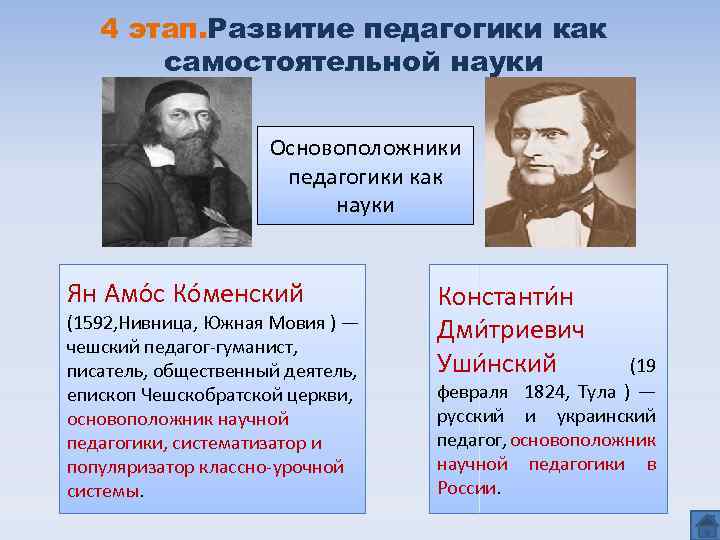 4 этап.Развитие педагогики как самостоятельной науки

Основоположники педагогики как науки

Ян Амо́с Ко́менский (1592,Нивница, Южная Мовия ) — чешский педагог-гуманист, писатель, общественный деятель, епископ Чешскобратской церкви, основоположник научной педагогики, систематизатор и популяризатор классно-урочной системы.

Константи́н Дми́триевич Уши́нский (19 февраля 1824, Тула ) — русский и украинский педагог, основоположник научной педагогики в России.